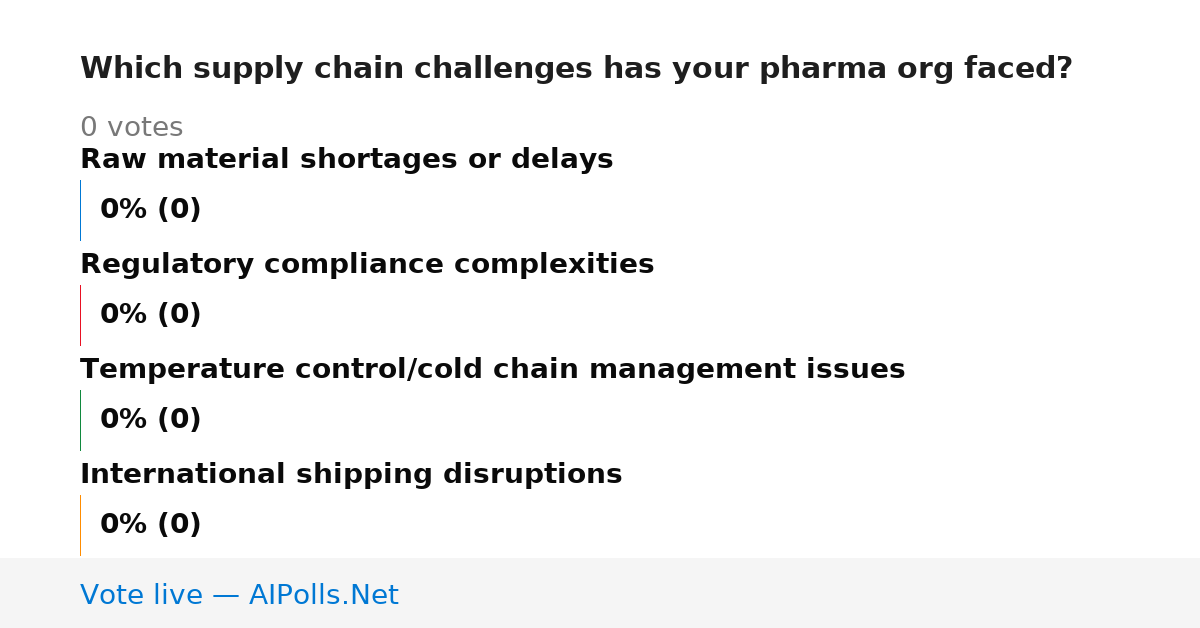 Which supply chain challenges has your pharma org faced?

0 votes

Raw material shortages or delays

0% (0)

Regulatory compliance complexities

0% (0)

Temperature control/cold chain management issues

0% (0)

International shipping disruptions

0% (0)

Vote live — AIPolls.Net